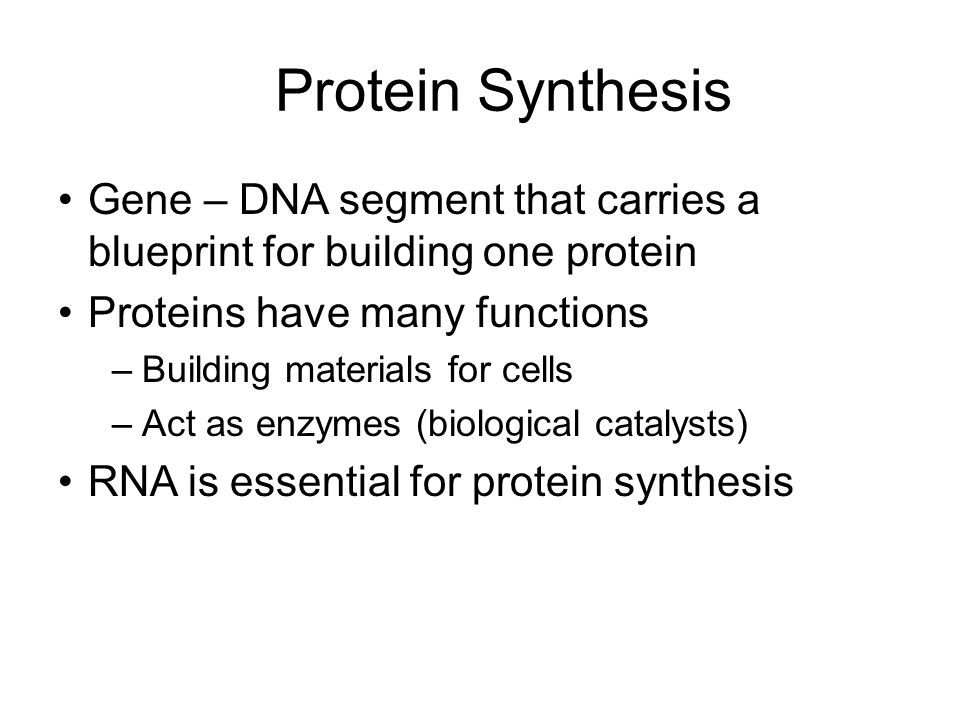 Protein Synthesis

• Gene – DNA segment that carries a blueprint for building one protein
• Proteins have many functions
– Building materials for cells
– Act as enzymes (biological catalysts)
• RNA is essential for protein synthesis